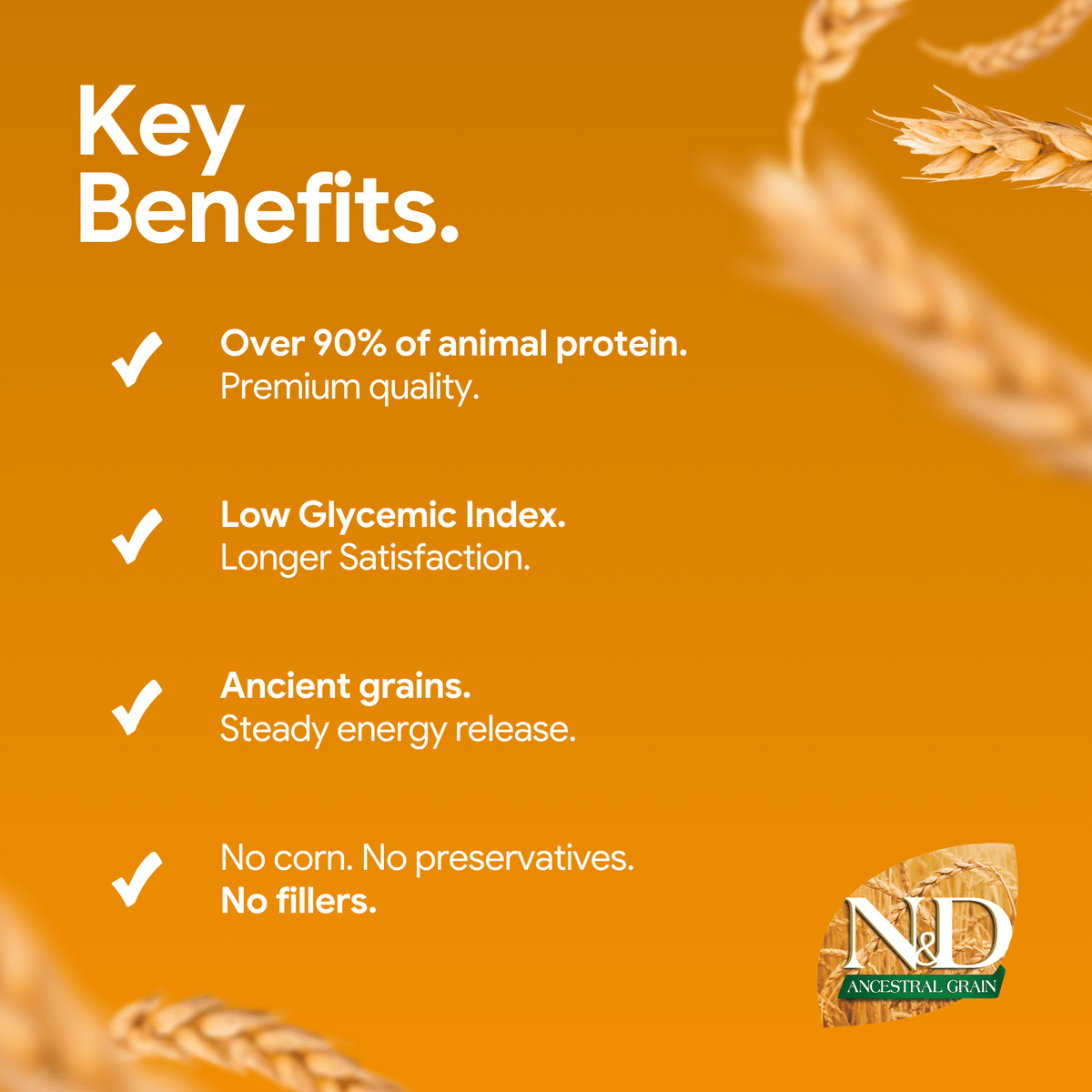 Key Benefits.

✓ Over 90% of animal protein.
Premium quality.

✓ Low Glycemic Index.
Longer Satisfaction.

✓ Ancient grains.
Steady energy release.

✓ No corn. No preservatives.
No fillers.

N&D
ANCESTRAL GRAIN